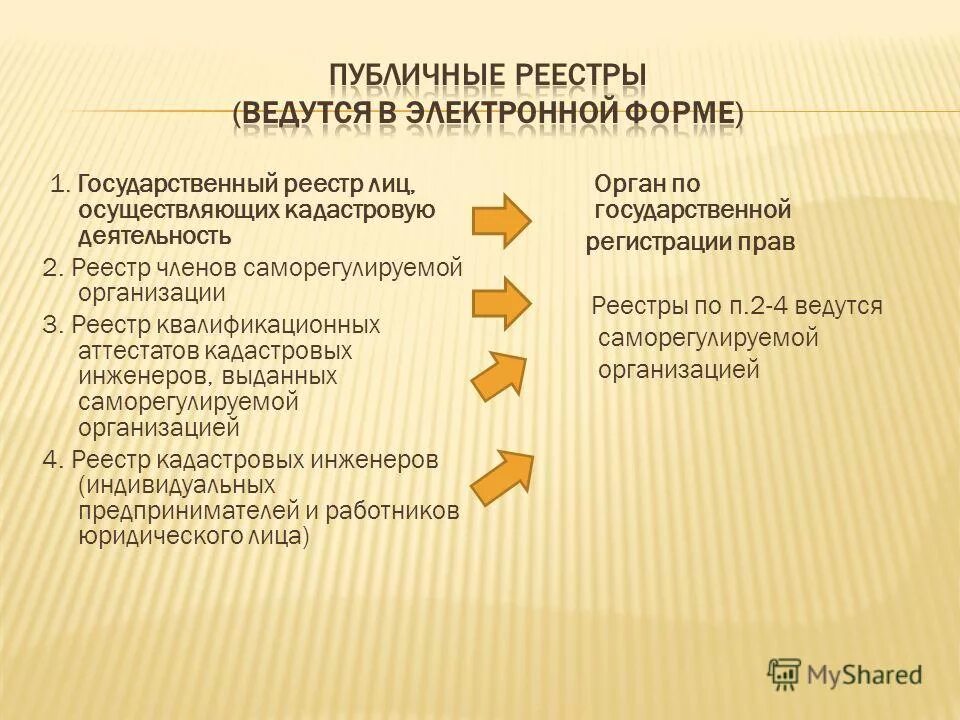 ПУБЛИЧНЫЕ РЕЕСТРЫ
(ВЕДУТСЯ В ЭЛЕКТРОННОЙ ФОРМЕ)

1. Государственный реестр лиц, осуществляющих кадастровую деятельность
2. Реестр членов саморегулируемой организации
3. Реестр квалификационных аттестатов кадастровых инженеров, выданных саморегулируемой организацией
4. Реестр кадастровых инженеров (индивидуальных предпринимателей и работников юридического лица)

Орган по государственной регистрации прав

Реестры по п.2-4 ведутся саморегулируемой организацией

MyShared